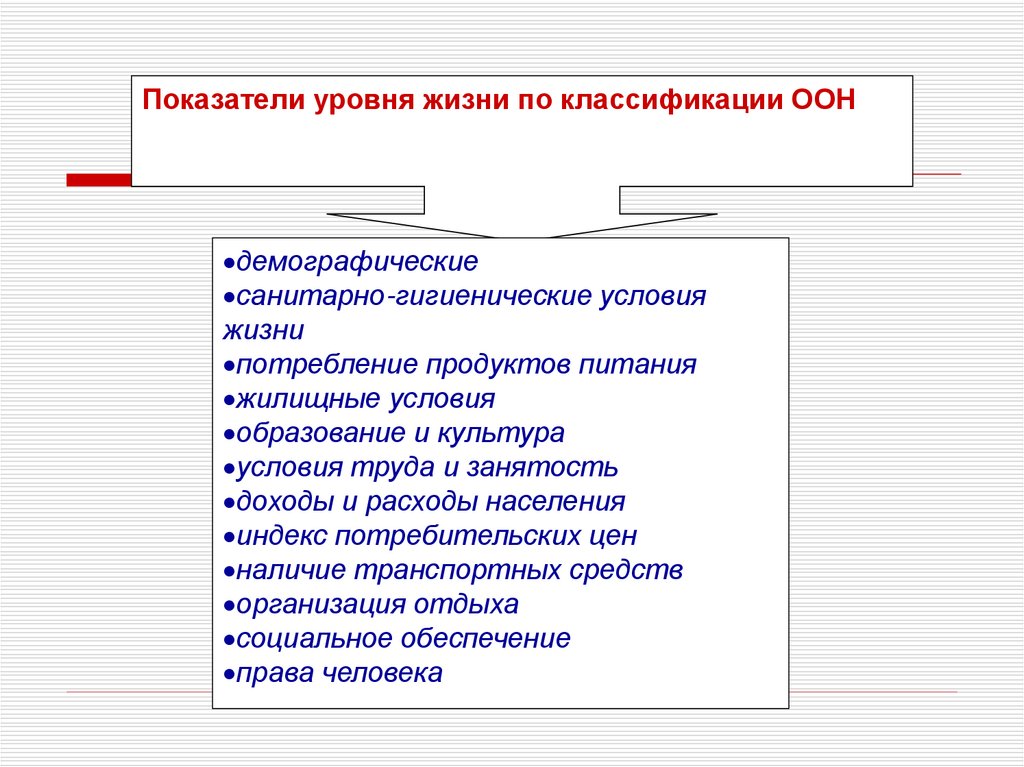 Показатели уровня жизни по классификации ООН

•демографические
•санитарно-гигиенические условия жизни
•потребление продуктов питания
•жилищные условия
•образование и культура
•условия труда и занятость
•доходы и расходы населения
•индекс потребительских цен
•наличие транспортных средств
•организация отдыха
•социальное обеспечение
•права человека